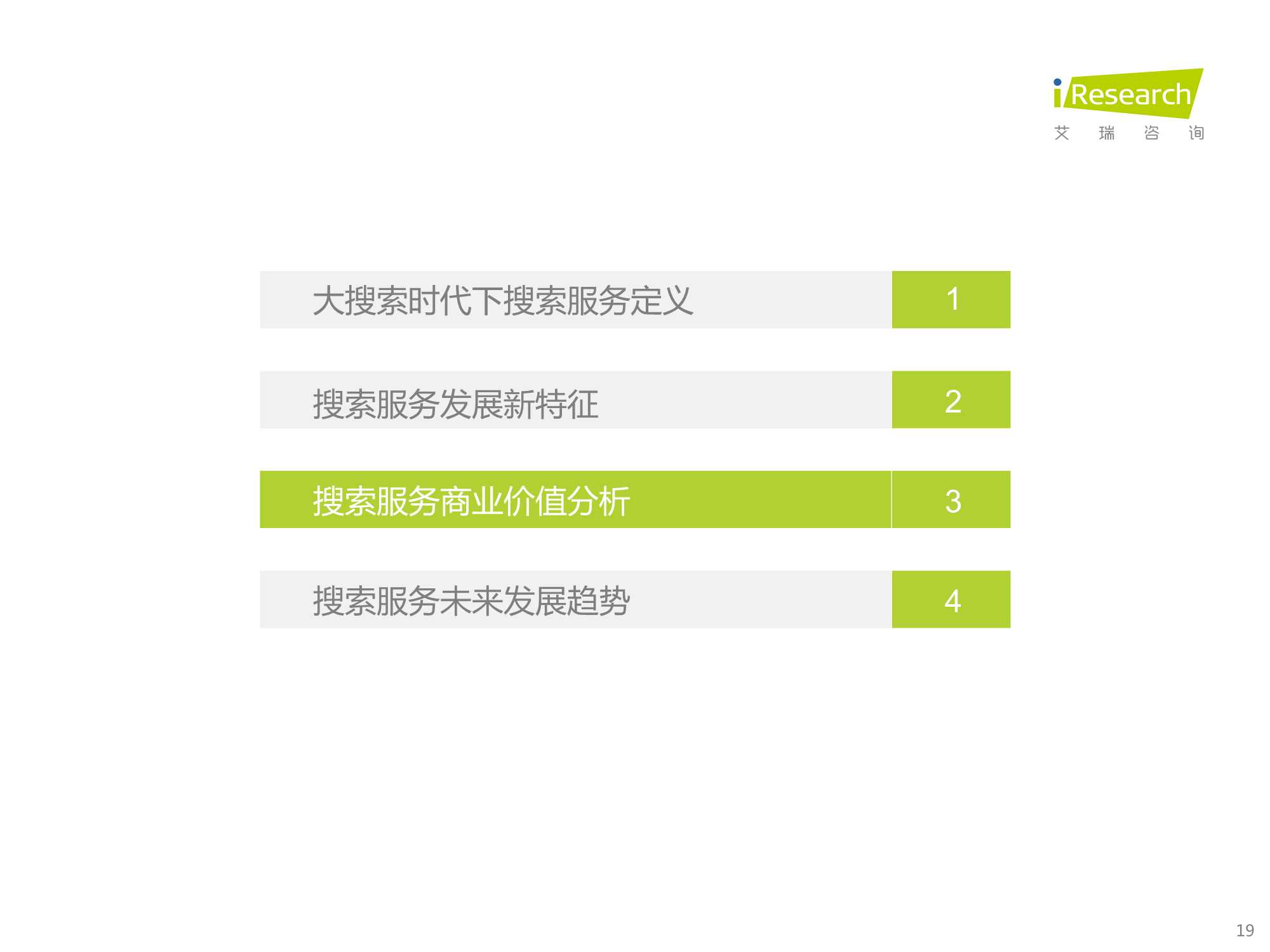 iResearch
艾 瑞 咨 询

大搜索时代下搜索服务定义 1

搜索服务发展新特征 2

搜索服务商业价值分析 3

搜索服务未来发展趋势 4

19